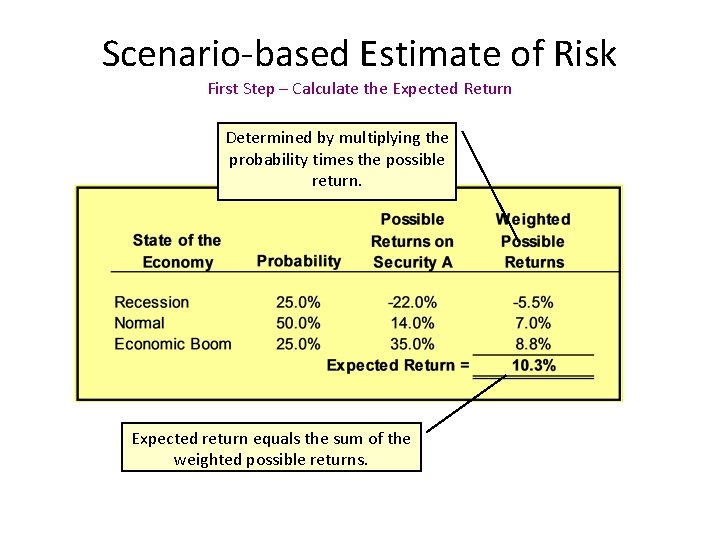 Scenario-based Estimate of Risk

First Step – Calculate the Expected Return

Determined by multiplying the probability times the possible return.

| State of the Economy | Probability | Possible Returns on Security A | Weighted Possible Returns |
|---|---|---|---|
| Recession | 25.0% | -22.0% | -5.5% |
| Normal | 50.0% | 14.0% | 7.0% |
| Economic Boom | 25.0% | 35.0% | 8.8% |
| | | Expected Return = | 10.3% |

Expected return equals the sum of the weighted possible returns.